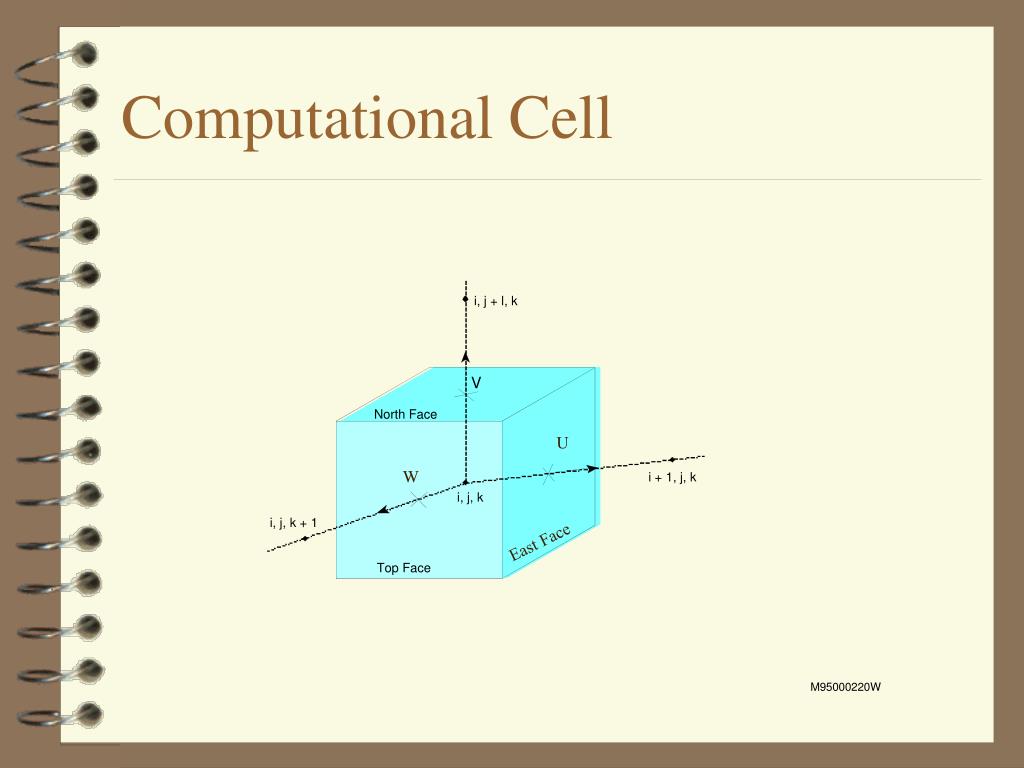 Computational Cell

i, j + l, k

V

North Face

U

W

i, j, k

i + 1, j, k

i, j, k + 1

East Face

Top Face

M95000220W